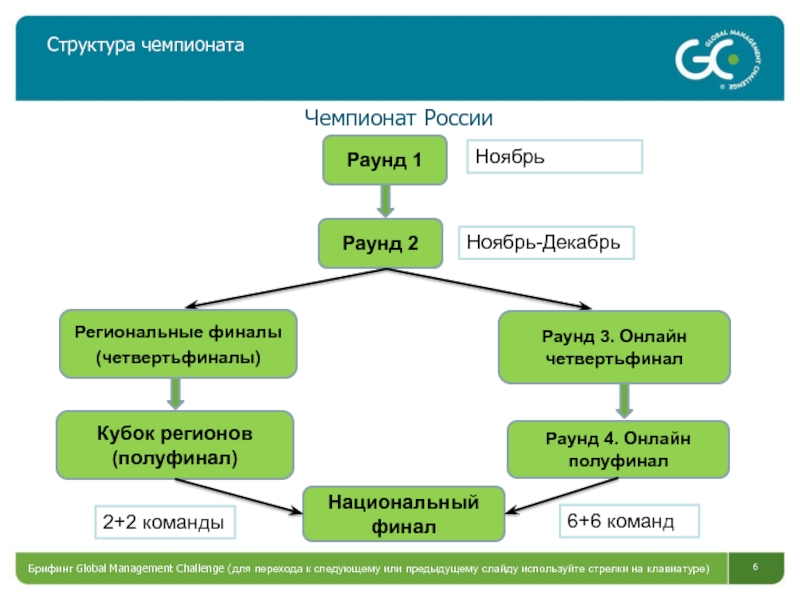 Структура чемпионата

GC GLOBAL MANAGEMENT CHALLENGE

Чемпионат России

Раунд 1

Ноябрь

Раунд 2

Ноябрь-Декабрь

Региональные финалы (четвертьфиналы)

Раунд 3. Онлайн четвертьфинал

Кубок регионов (полуфинал)

Раунд 4. Онлайн полуфинал

2+2 команды

Национальный финал

6+6 команд

Брифинг Global Management Challenge (для перехода к следующему или предыдущему слайду используйте стрелки на клавиатуре)

6